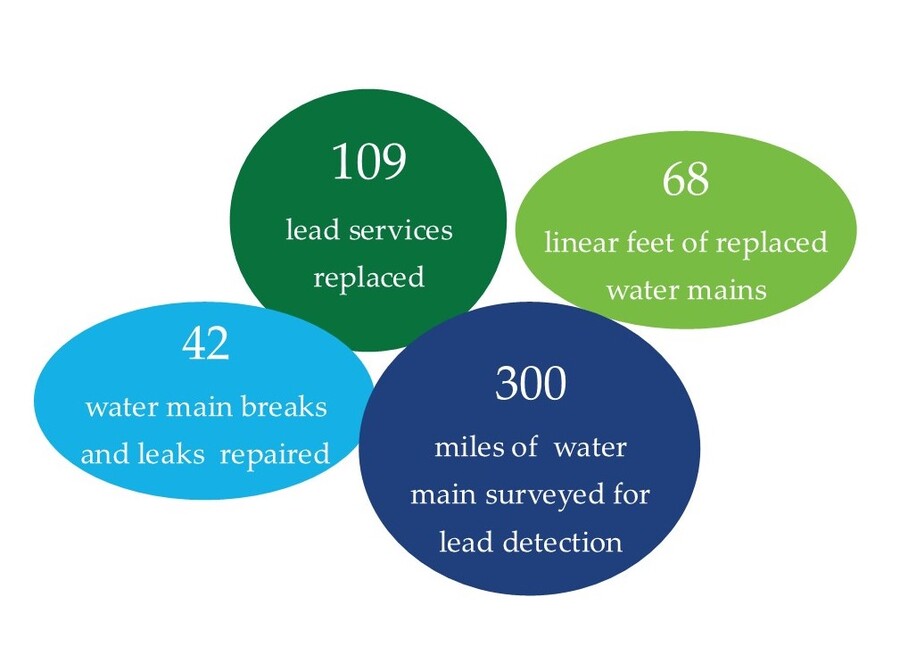 109
lead services replaced

68
linear feet of replaced water mains

42
water main breaks and leaks repaired

300
miles of water main surveyed for lead detection